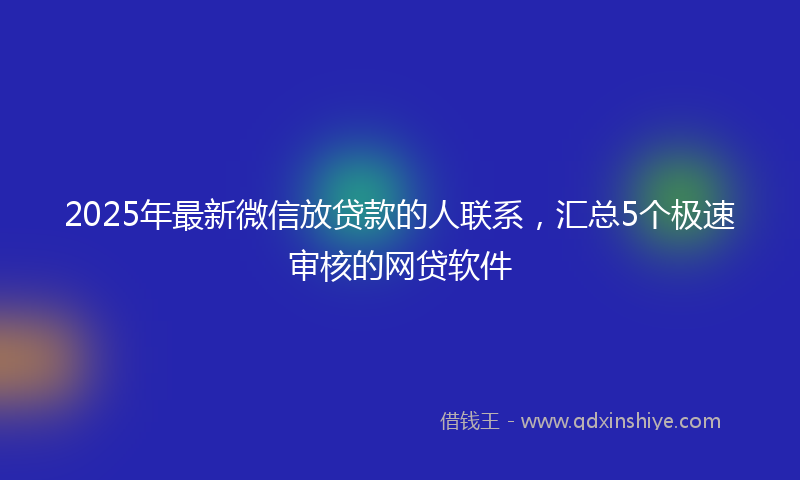 2025年最新微信放贷款的人联系，汇总5个极速审核的网贷软件

借钱王 - www.qdxinshiye.com